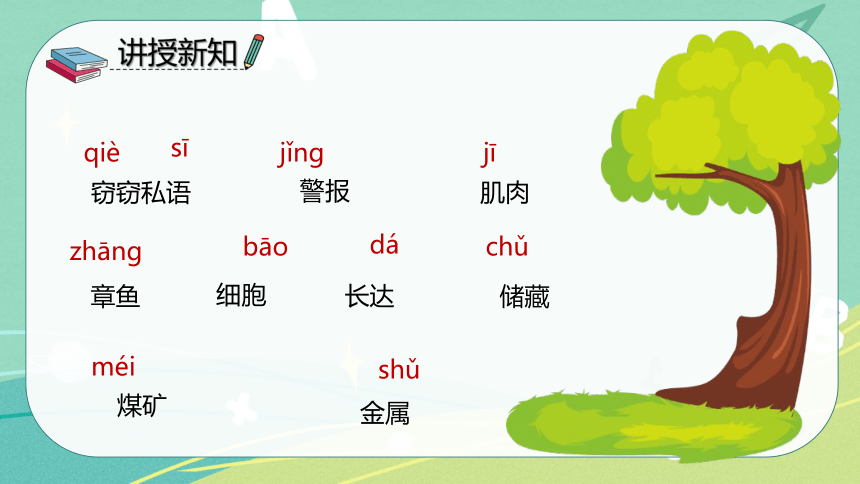 讲授新知

qiè sī
窃窃私语

jǐng
警报

jī
肌肉

zhāng
章鱼

bāo
细胞

dá
长达

chǔ
储藏

méi
煤矿

shǔ
金属